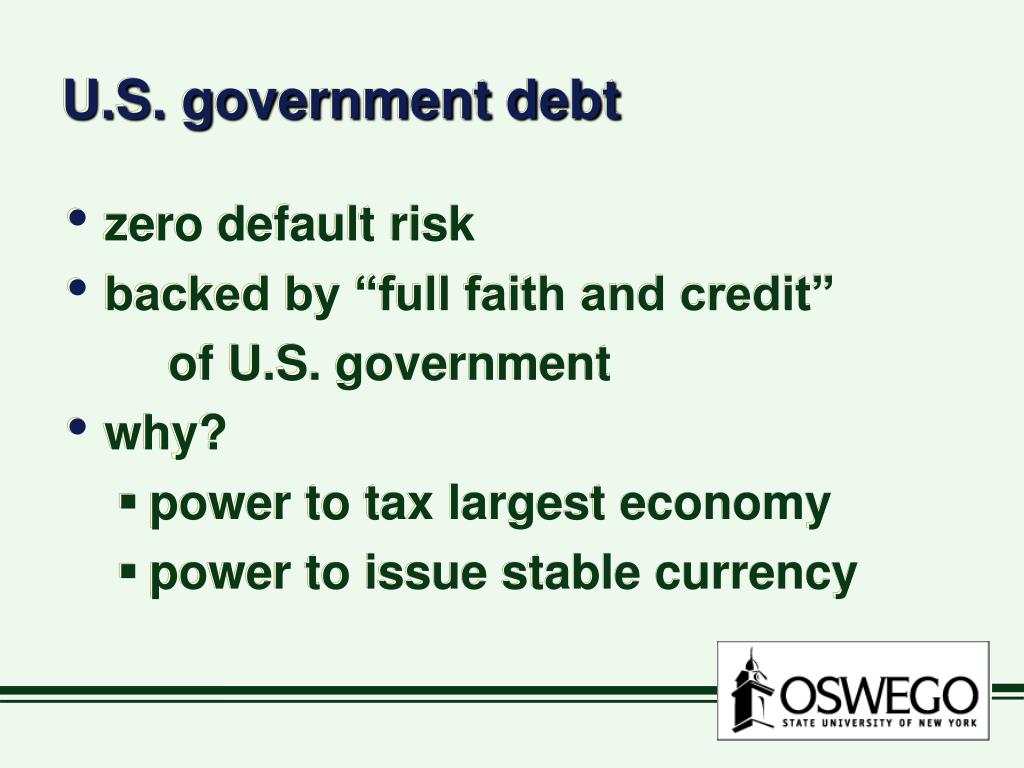 U.S. government debt

• zero default risk
• backed by “full faith and credit” of U.S. government
• why?
▪ power to tax largest economy
▪ power to issue stable currency

OSWEGO
STATE UNIVERSITY OF NEW YORK